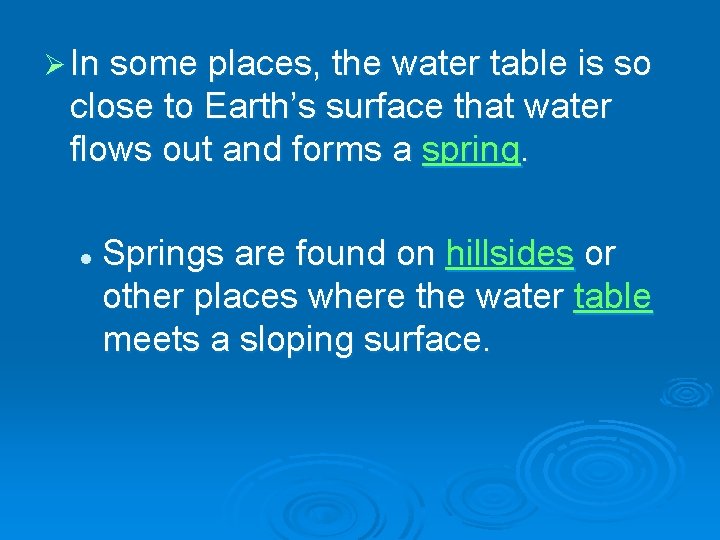 ➢ In some places, the water table is so close to Earth’s surface that water flows out and forms a spring.

• Springs are found on hillsides or other places where the water table meets a sloping surface.